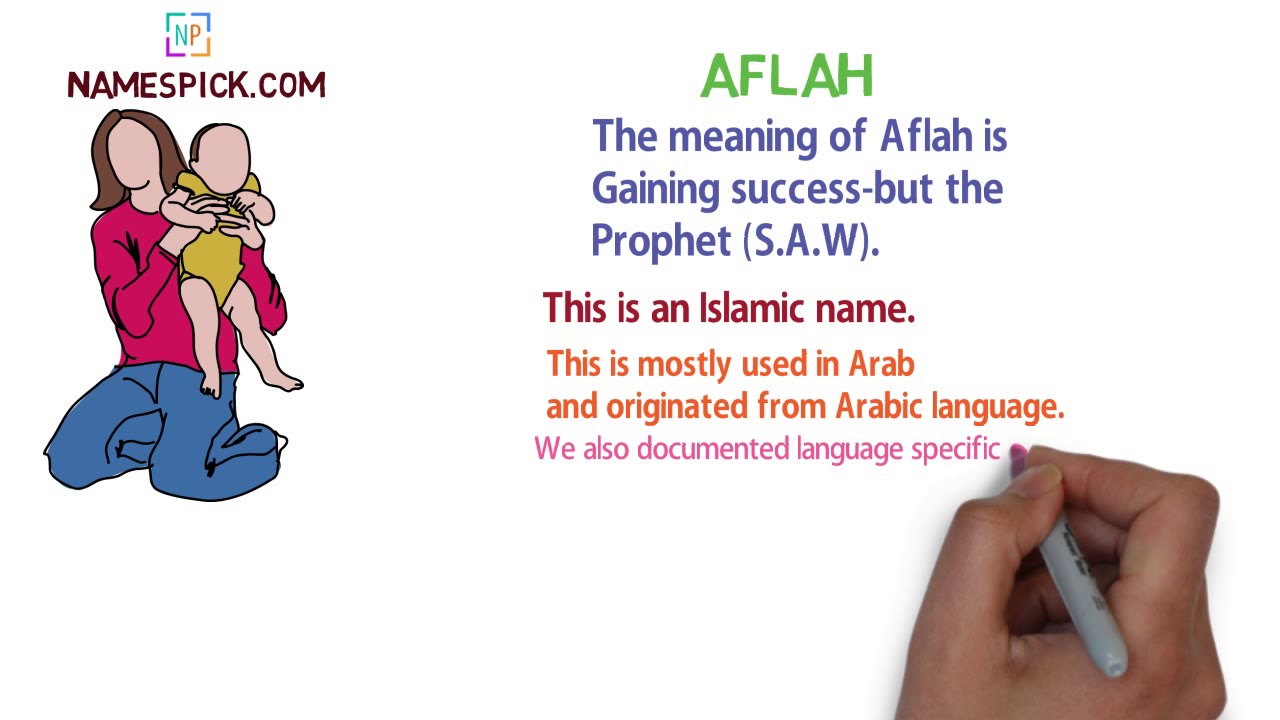 NP

NAMESPICK.COM

AFLAH

The meaning of Aflah is Gaining success-but the Prophet (S.A.W).

This is an Islamic name.

This is mostly used in Arab and originated from Arabic language.

We also documented language specific